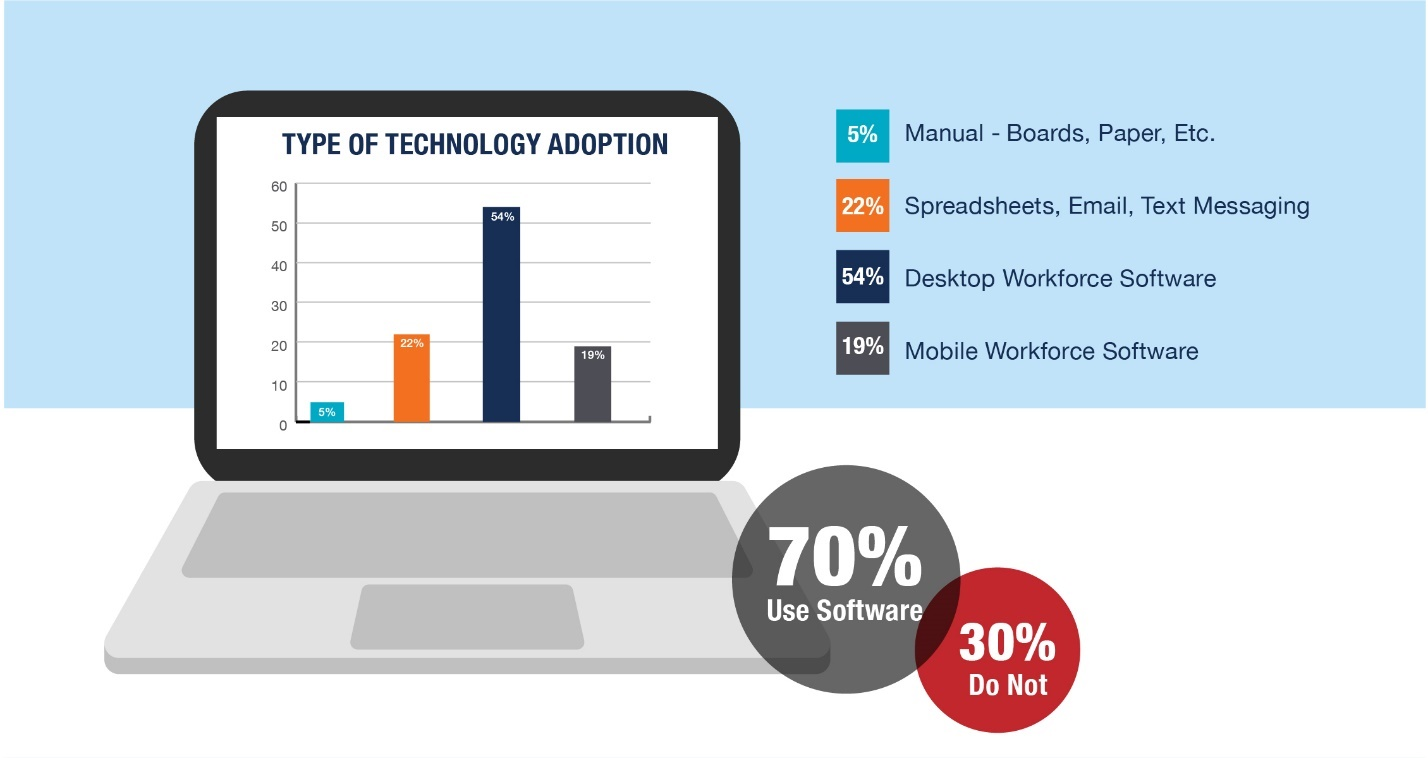 TYPE OF TECHNOLOGY ADOPTION

60
50
40
30
20
10
0

5%
22%
54%
19%

5% Manual - Boards, Paper, Etc.

22% Spreadsheets, Email, Text Messaging

54% Desktop Workforce Software

19% Mobile Workforce Software

70%
Use Software

30%
Do Not